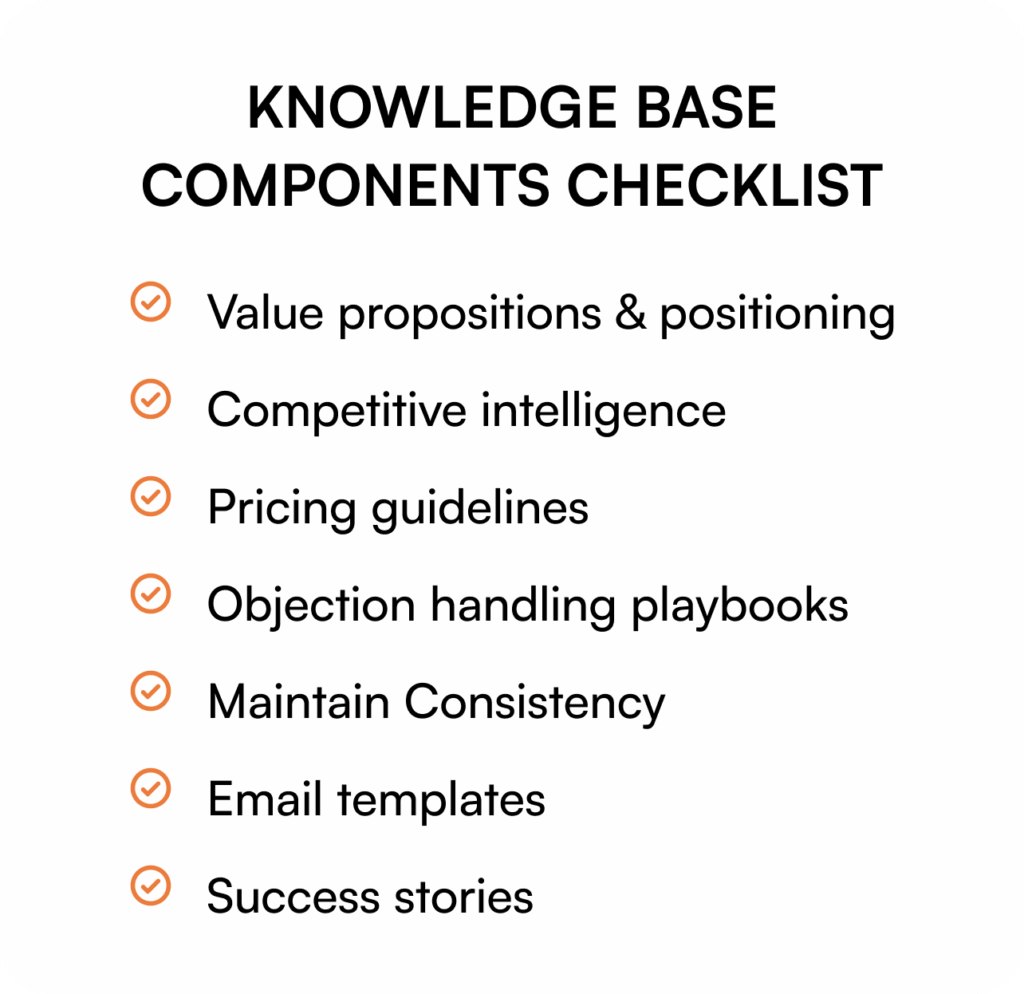 KNOWLEDGE BASE COMPONENTS CHECKLIST

Value propositions & positioning

Competitive intelligence

Pricing guidelines

Objection handling playbooks

Maintain Consistency

Email templates

Success stories